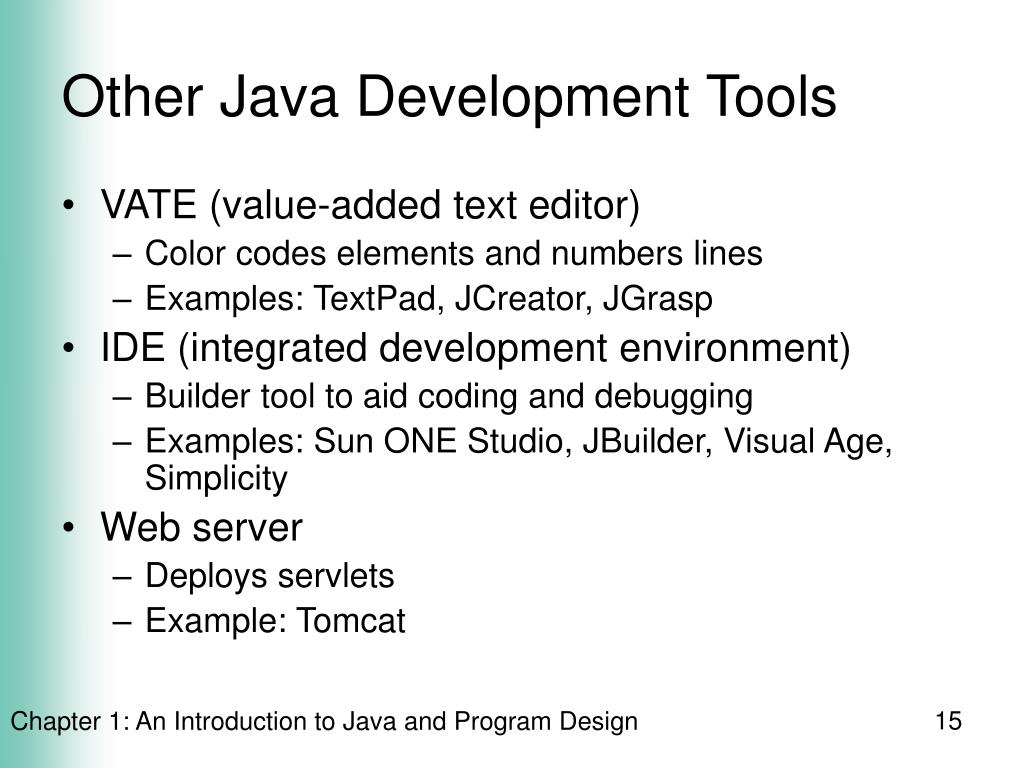 Other Java Development Tools

• VATE (value-added text editor)
  – Color codes elements and numbers lines
  – Examples: TextPad, JCreator, JGrasp
• IDE (integrated development environment)
  – Builder tool to aid coding and debugging
  – Examples: Sun ONE Studio, JBuilder, Visual Age, Simplicity
• Web server
  – Deploys servlets
  – Example: Tomcat

Chapter 1: An Introduction to Java and Program Design

15